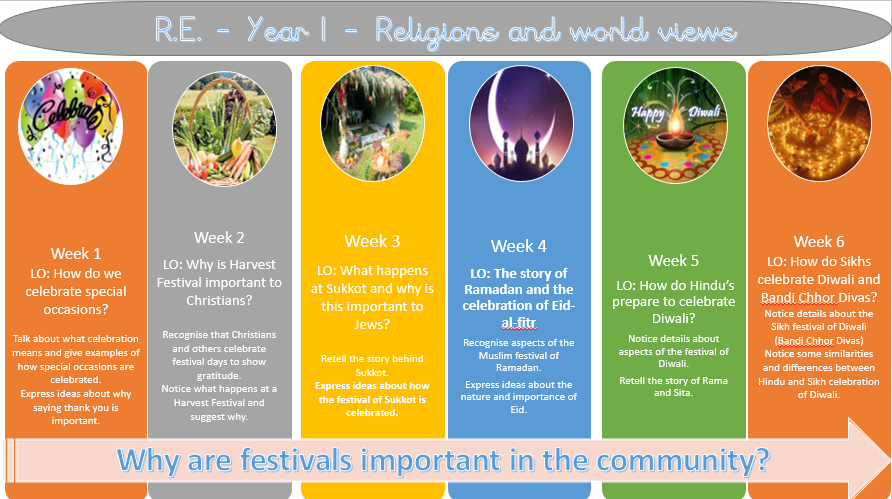 R.E. - Year 1 - Religions and world views

Celebrate

Week 1
LO: How do we celebrate special occasions?

Talk about what celebration means and give examples of how special occasions are celebrated.
Express ideas about why saying thank you is important.

Week 2
LO: Why is Harvest Festival important to Christians?

Recognise that Christians and others celebrate festival days to show gratitude.
Notice what happens at a Harvest Festival and suggest why.

Week 3
LO: What happens at Sukkot and why is this important to Jews?

Retell the story behind Sukkot.
Express ideas about how the festival of Sukkot is celebrated.

Week 4
LO: The story of Ramadan and the celebration of Eid-al-fitr

Recognise aspects of the Muslim festival of Ramadan.
Express ideas about the nature and importance of Eid.

Happy Diwali

Week 5
LO: How do Hindu's prepare to celebrate Diwali?

Notice details about aspects of the festival of Diwali.
Retell the story of Rama and Sita.

Week 6
LO: How do Sikhs celebrate Diwali and Bandi Chhor Divas?

Notice details about the Sikh festival of Diwali (Bandi Chhor Divas)
Notice some similarities and differences between Hindu and Sikh celebration of Diwali.

Why are festivals important in the community?